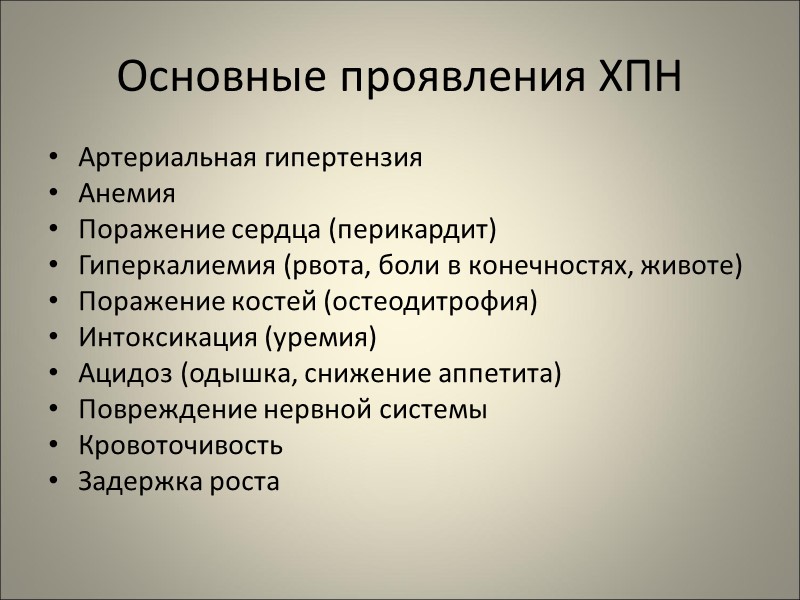 Основные проявления ХПН

• Артериальная гипертензия
• Анемия
• Поражение сердца (перикардит)
• Гиперкалиемия (рвота, боли в конечностях, животе)
• Поражение костей (остеодитрофия)
• Интоксикация (уремия)
• Ацидоз (одышка, снижение аппетита)
• Повреждение нервной системы
• Кровоточивость
• Задержка роста